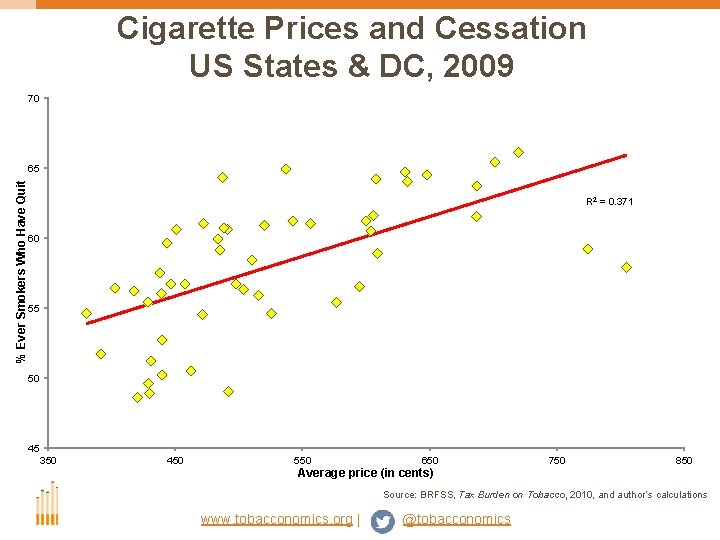 Cigarette Prices and Cessation
US States & DC, 2009

% Ever Smokers Who Have Quit

70
65
60
55
50
45

$R^2 = 0.371$

350
450
550
650
750
850

Average price (in cents)

Source: BRFSS, Tax Burden on Tobacco, 2010, and author's calculations

www.tobacconomics.org | @tobacconomics